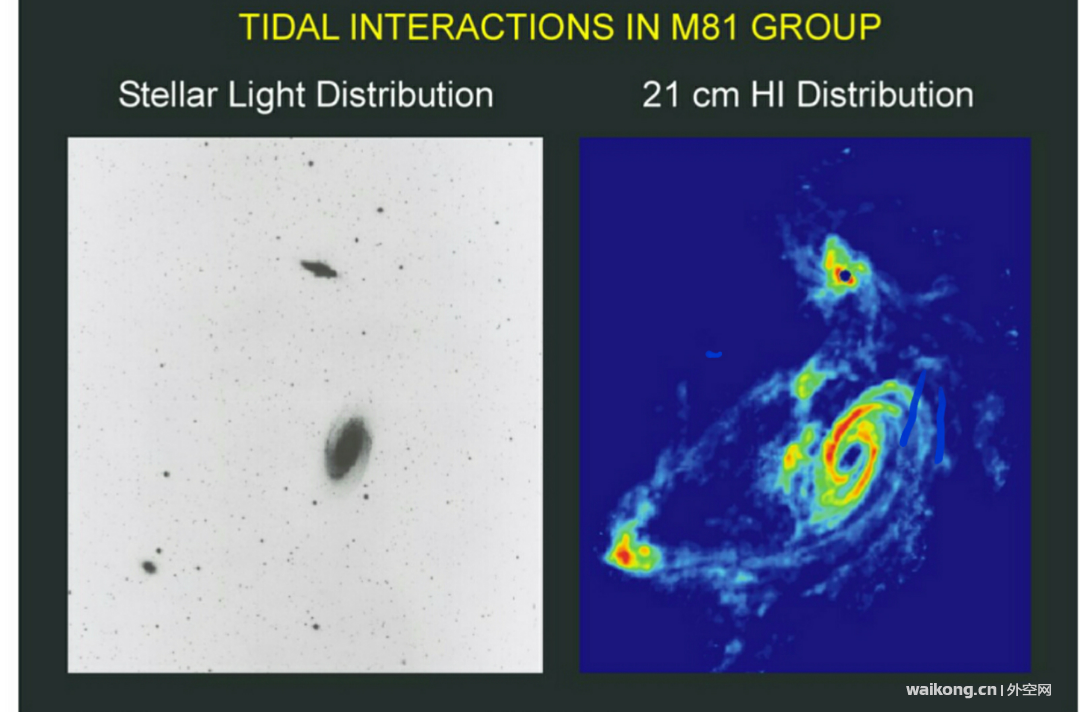 TIDAL INTERACTIONS IN M81 GROUP

Stellar Light Distribution

21 cm HI Distribution

waikong.cn | 外空网